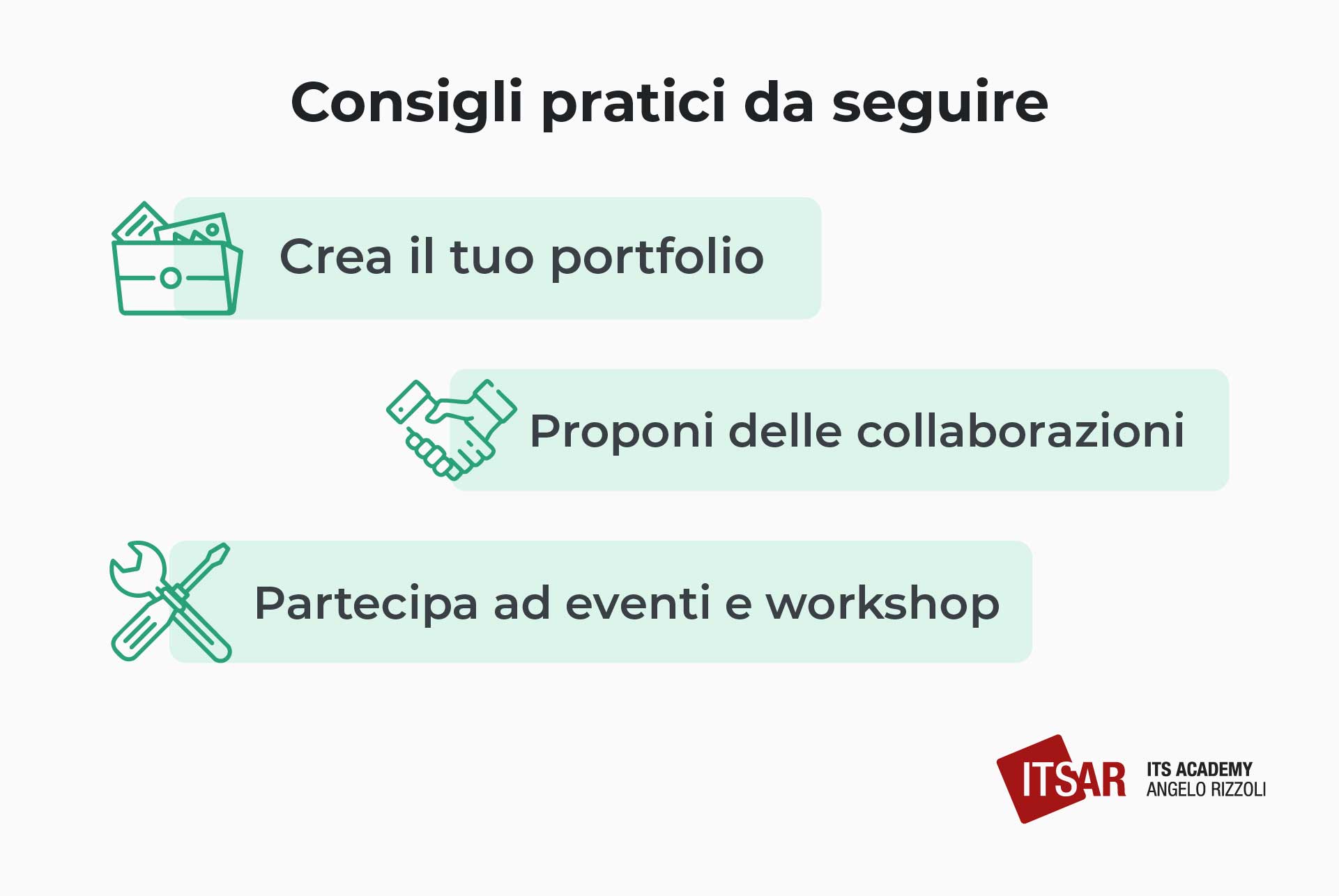 Consigli pratici da seguire

Crea il tuo portfolio

Proponi delle collaborazioni

Partecipa ad eventi e workshop

ITSAR ITS ACADEMY ANGELO RIZZOLI